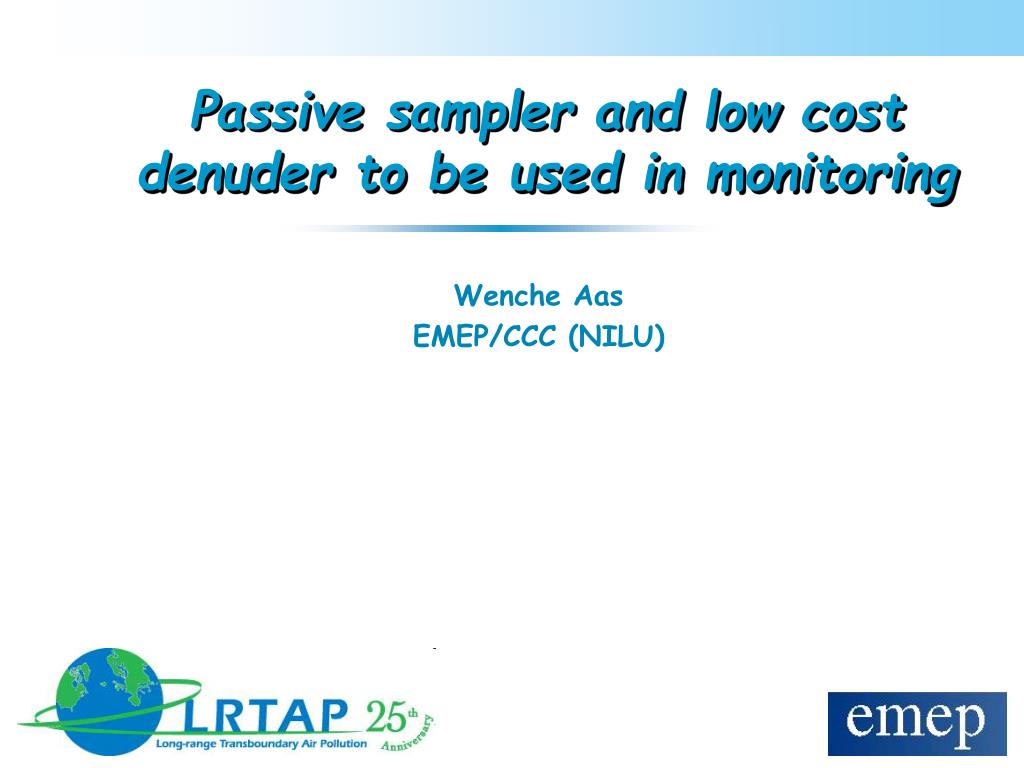 Passive sampler and low cost denuder to be used in monitoring

Wenche Aas
EMEP/CCC (NILU)

LRTAP 25th Anniversary
Long-range Transboundary Air Pollution

emep